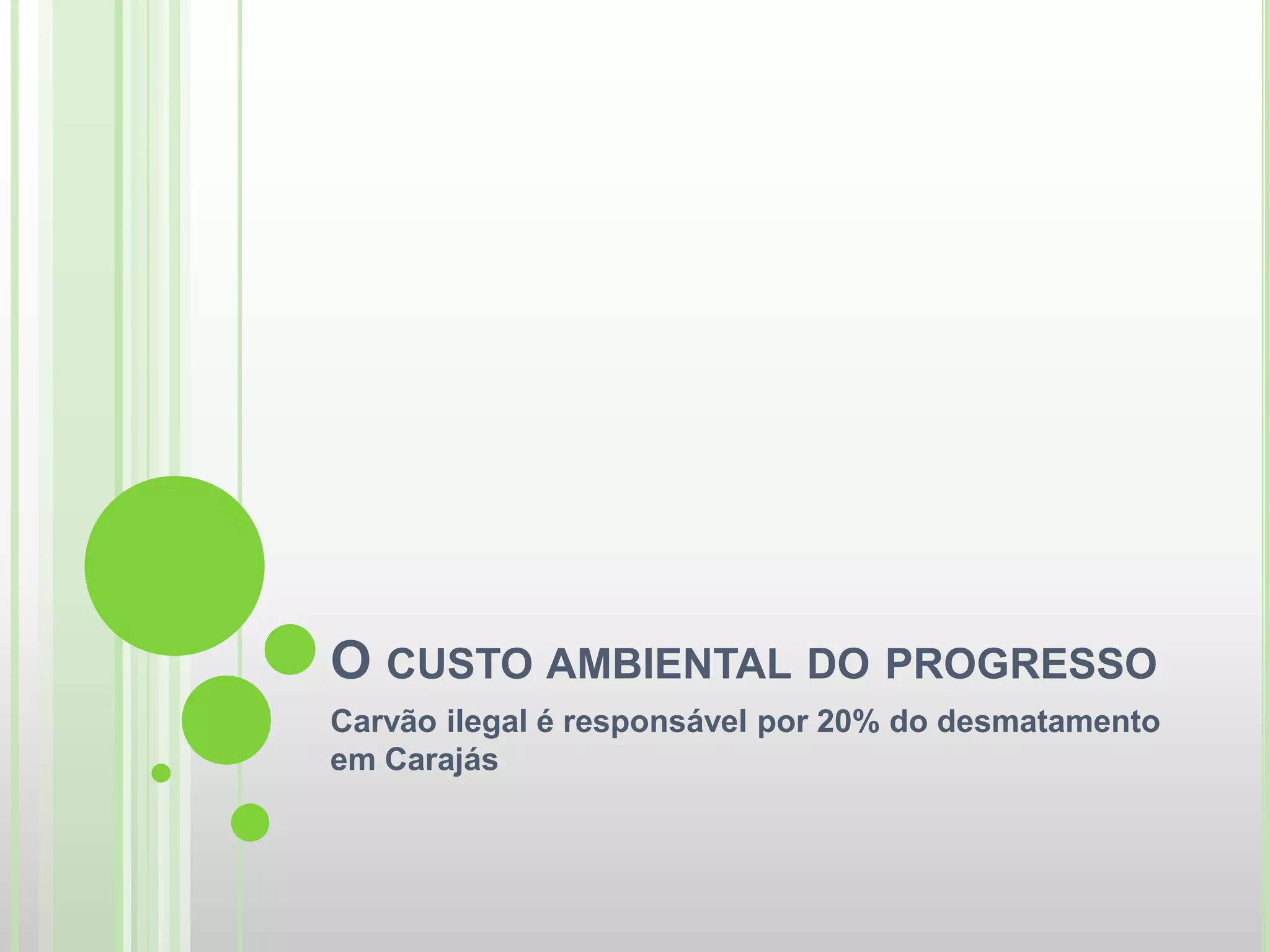 O CUSTO AMBIENTAL DO PROGRESSO

Carvão ilegal é responsável por 20% do desmatamento em Carajás